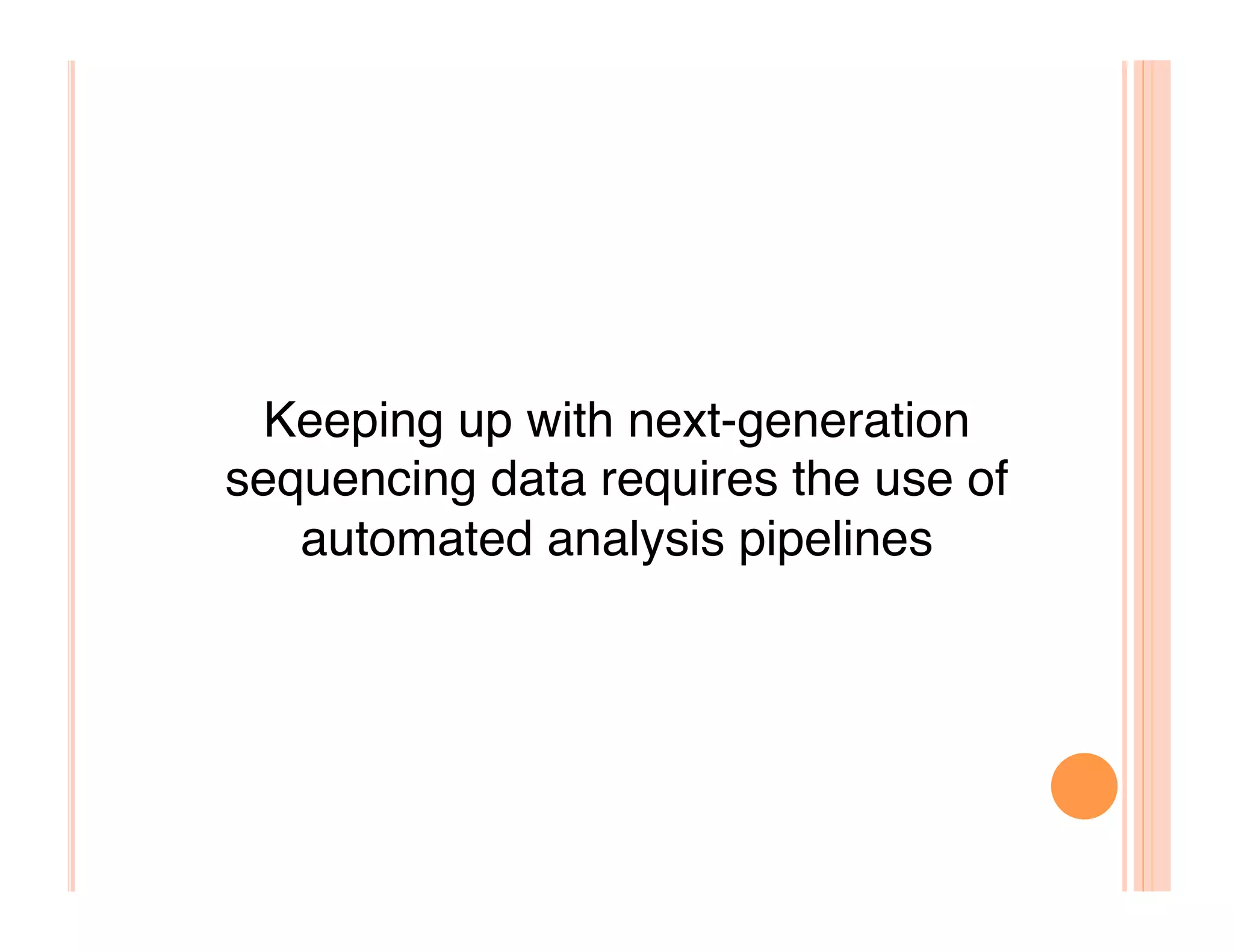 Keeping up with next-generation sequencing data requires the use of automated analysis pipelines